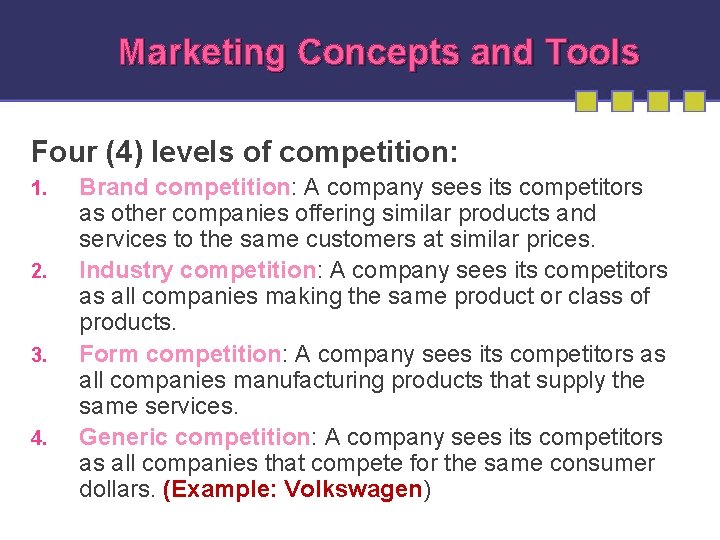 Marketing Concepts and Tools

Four (4) levels of competition:

1. Brand competition: A company sees its competitors as other companies offering similar products and services to the same customers at similar prices.
2. Industry competition: A company sees its competitors as all companies making the same product or class of products.
3. Form competition: A company sees its competitors as all companies manufacturing products that supply the same services.
4. Generic competition: A company sees its competitors as all companies that compete for the same consumer dollars. (Example: Volkswagen)